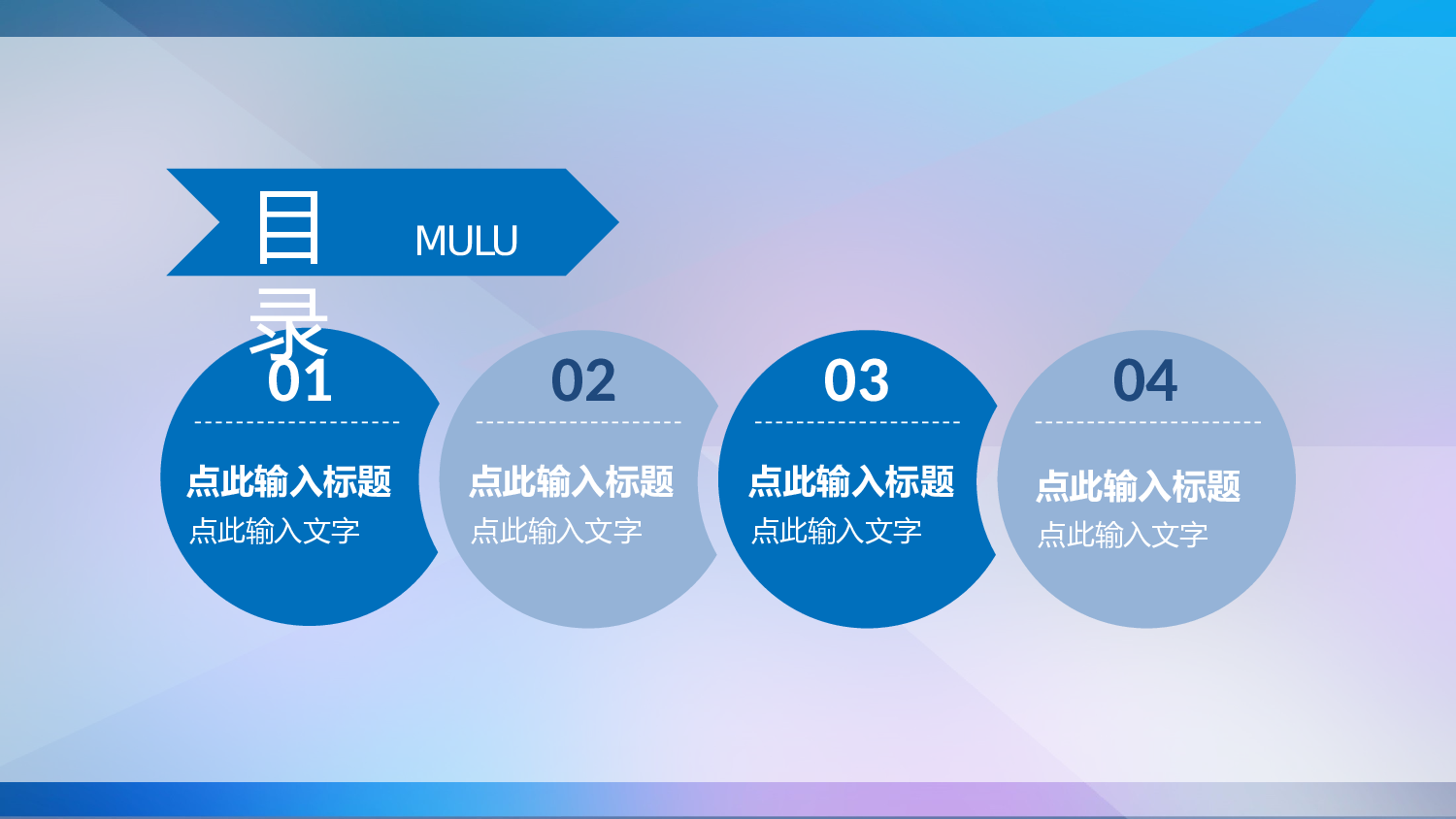 目录 MULU

01
点此输入标题
点此输入文字

02
点此输入标题
点此输入文字

03
点此输入标题
点此输入文字

04
点此输入标题
点此输入文字